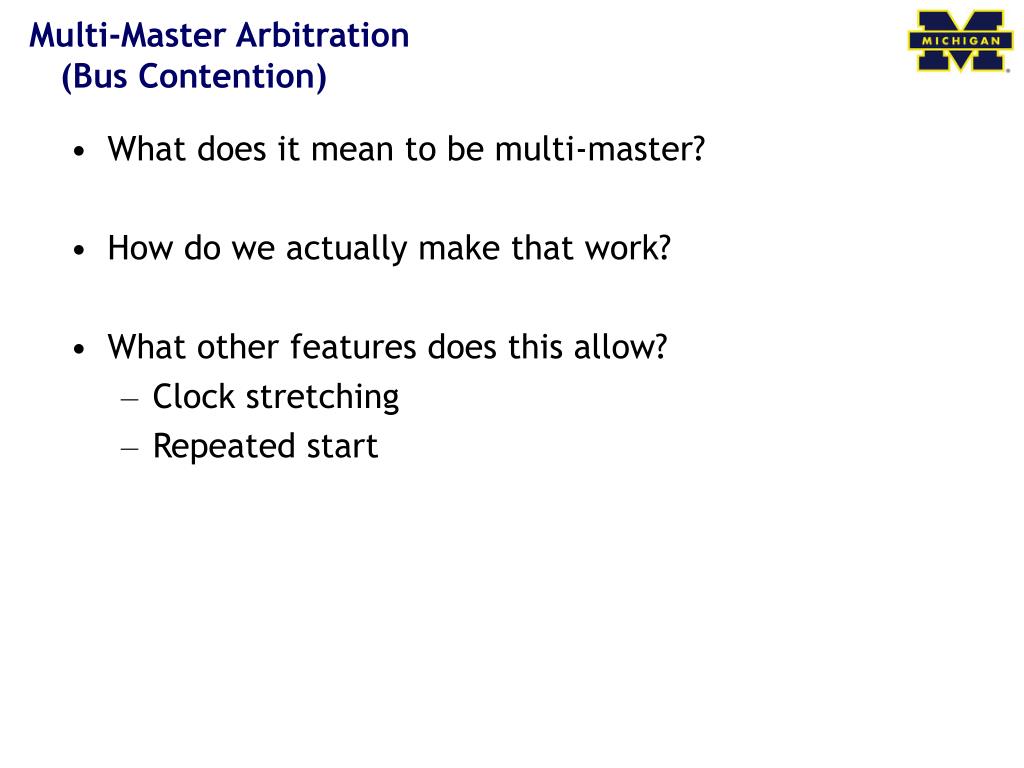 Multi-Master Arbitration
(Bus Contention)

MICHIGAN

• What does it mean to be multi-master?

• How do we actually make that work?

• What other features does this allow?
– Clock stretching
– Repeated start